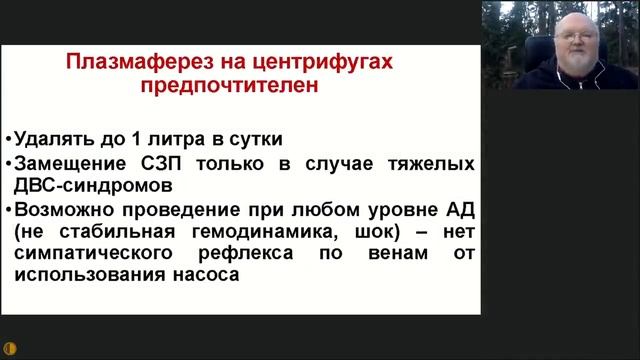 Плазмаферез на центрифугах предпочтителен

•Удалять до 1 литра в сутки

•Замещение СЗП только в случае тяжелых ДВС-синдромов

•Возможно проведение при любом уровне АД (не стабильная гемодинамика, шок) – нет симпатического рефлекса по венам от использования насоса